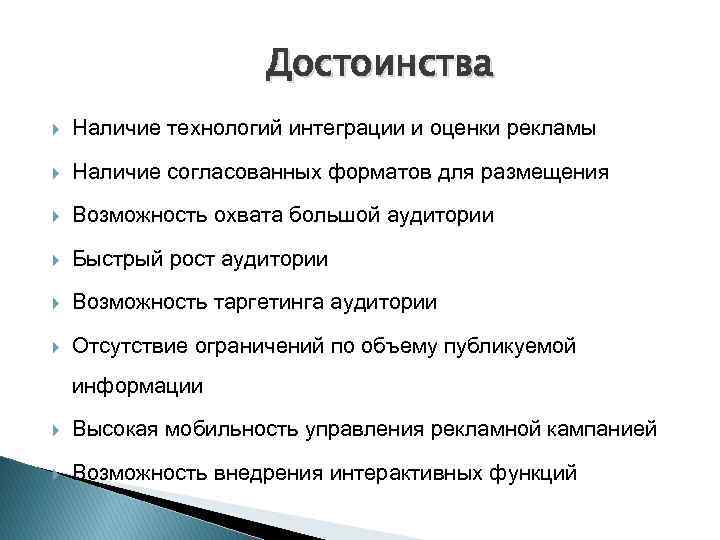 Достоинства

Наличие технологий интеграции и оценки рекламы

Наличие согласованных форматов для размещения

Возможность охвата большой аудитории

Быстрый рост аудитории

Возможность таргетинга аудитории

Отсутствие ограничений по объему публикуемой информации

Высокая мобильность управления рекламной кампанией

Возможность внедрения интерактивных функций